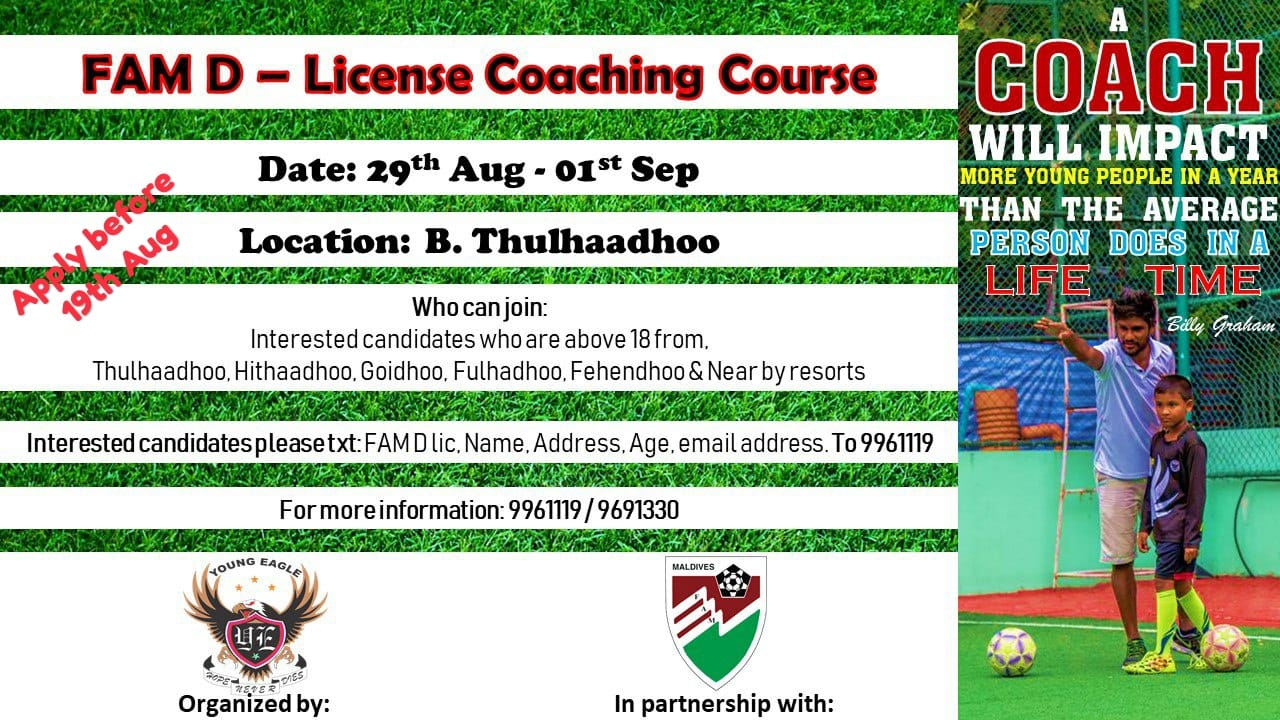 FAM D – License Coaching Course

Date: 29$^{th}$ Aug - 01$^{st}$ Sep

Apply before 19th Aug

Location: B. Thulhaadhoo

Who can join:
Interested candidates who are above 18 from,
Thulhaadhoo, Hithaadhoo, Goidhoo, Fulhadhoo, Fehendhoo & Near by resorts

Interested candidates please txt: FAM D lic, Name, Address, Age, email address. To 9961119

For more information: 9961119 / 9691330

YOUNG EAGLE
YE
HOPE NEVER DIES

Organized by:

MALDIVES
FAM

In partnership with:

A COACH WILL IMPACT MORE YOUNG PEOPLE IN A YEAR THAN THE AVERAGE PERSON DOES IN A LIFE TIME

Billy Graham